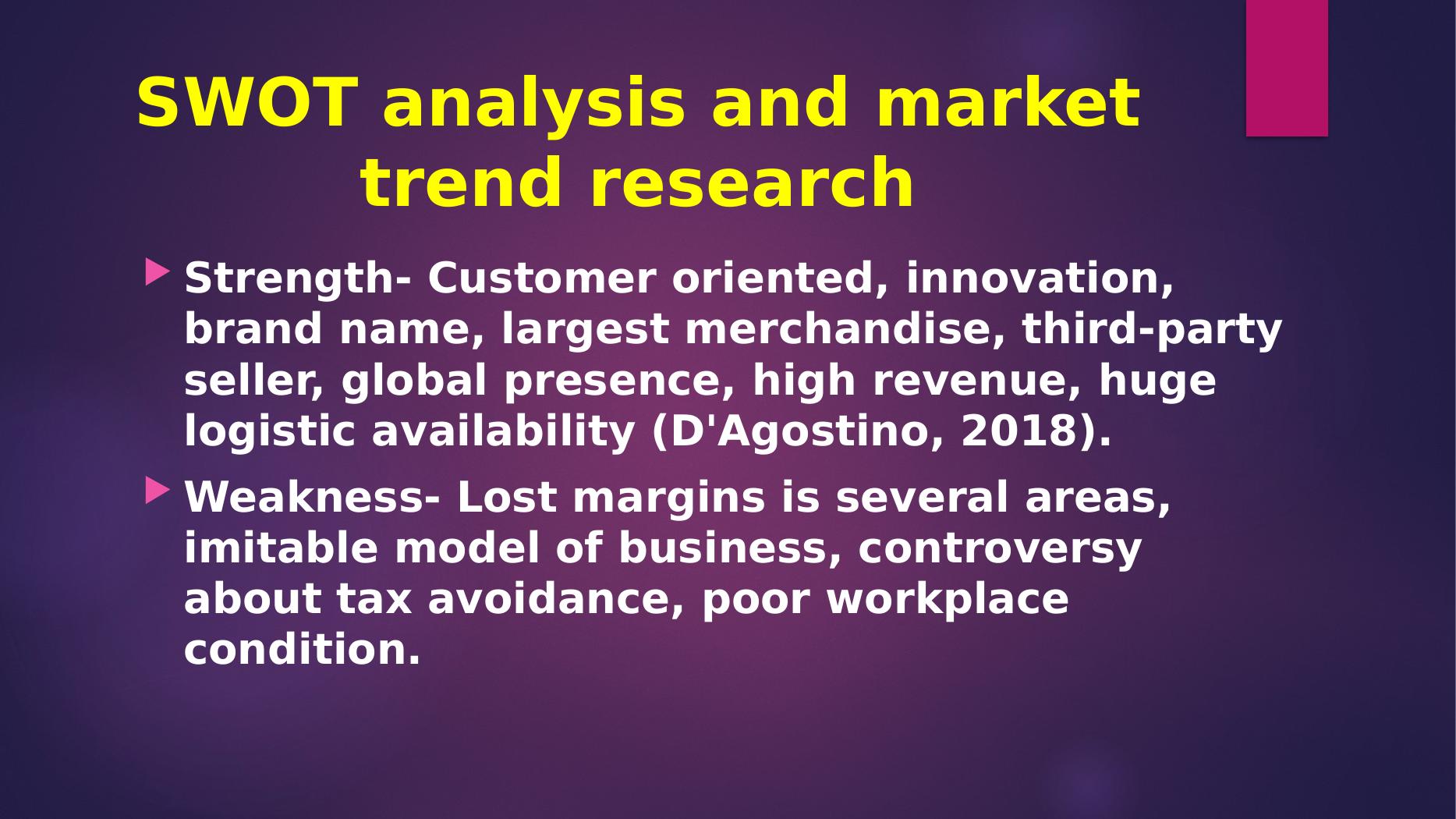 SWOT analysis and market trend research

Strength- Customer oriented, innovation, brand name, largest merchandise, third-party seller, global presence, high revenue, huge logistic availability (D'Agostino, 2018).

Weakness- Lost margins is several areas, imitable model of business, controversy about tax avoidance, poor workplace condition.